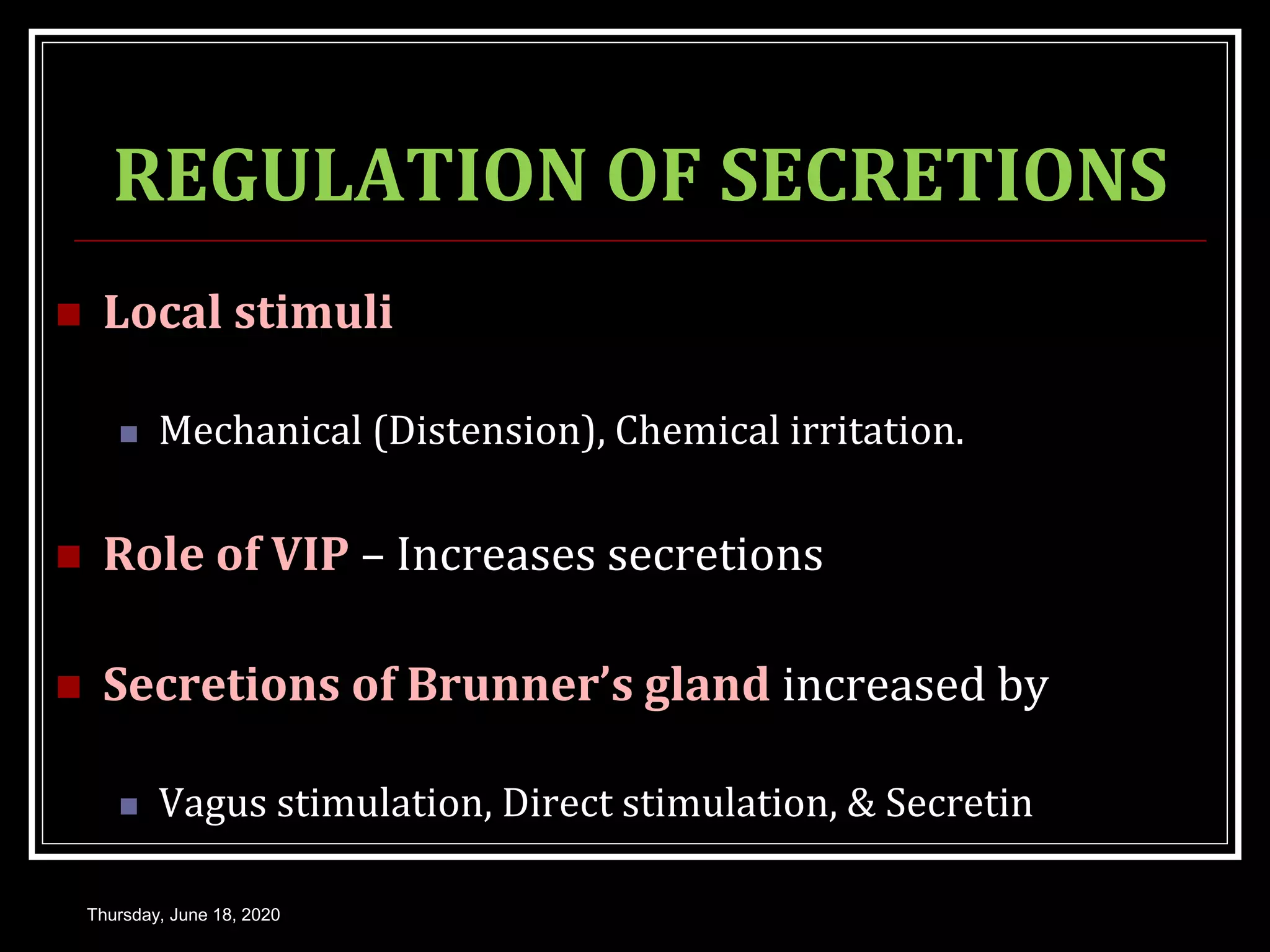 REGULATION OF SECRETIONS

Local stimuli

Mechanical (Distension), Chemical irritation.

Role of VIP – Increases secretions

Secretions of Brunner's gland increased by

Vagus stimulation, Direct stimulation, & Secretin

Thursday, June 18, 2020